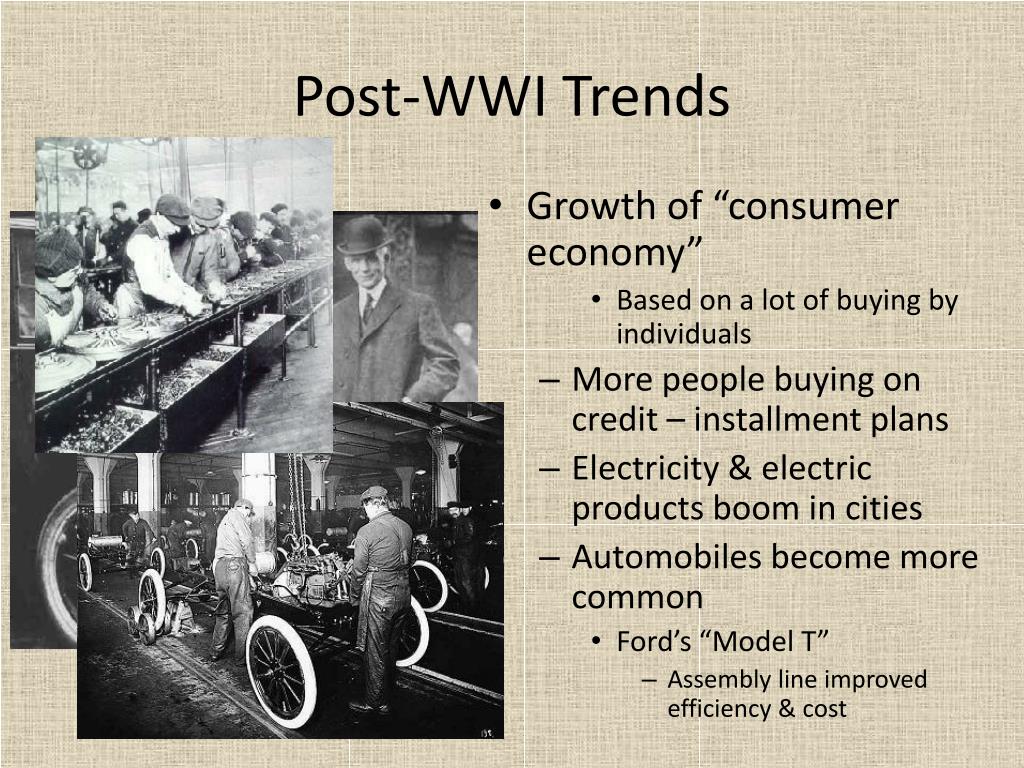 Post-WWI Trends

• Growth of “consumer economy”
 • Based on a lot of buying by individuals
 – More people buying on credit – installment plans
 – Electricity & electric products boom in cities
 – Automobiles become more common
 • Ford’s “Model T”
 – Assembly line improved efficiency & cost